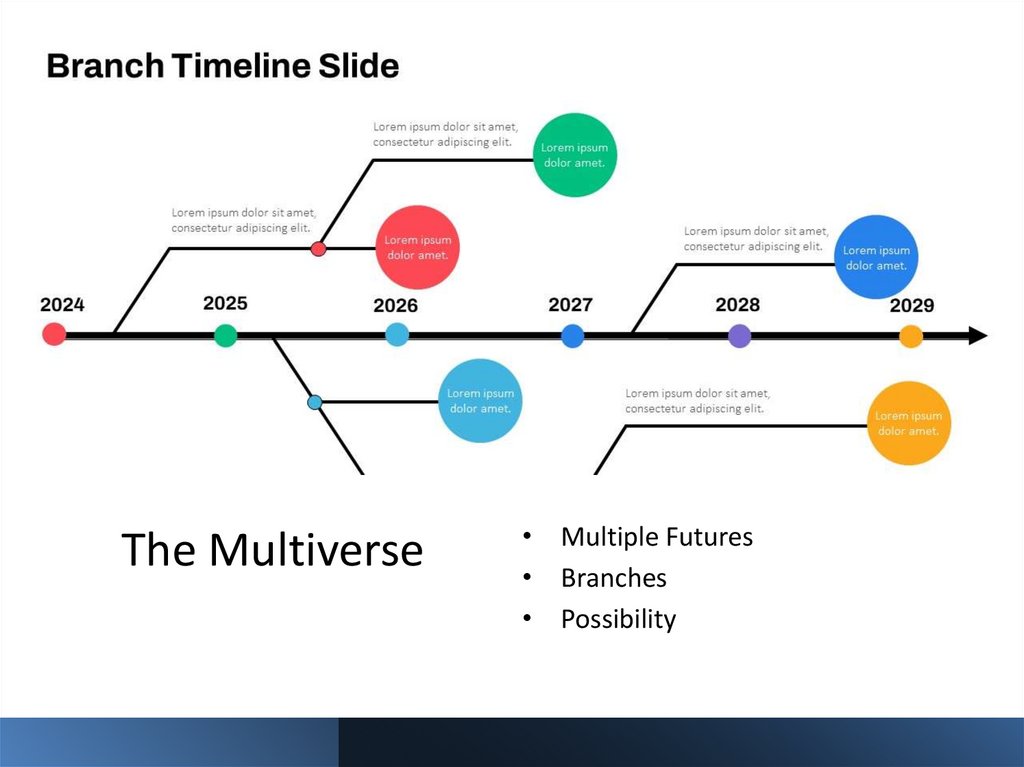 Branch Timeline Slide

Lorem ipsum dolor sit amet, consectetur adipiscing elit.

Lorem ipsum dolor amet.

Lorem ipsum dolor sit amet, consectetur adipiscing elit.

Lorem ipsum dolor amet.

Lorem ipsum dolor sit amet, consectetur adipiscing elit.

Lorem ipsum dolor amet.

2024

2025

2026

2027

2028

2029

Lorem ipsum dolor amet.

Lorem ipsum dolor sit amet, consectetur adipiscing elit.

Lorem ipsum dolor amet.

The Multiverse

• Multiple Futures
• Branches
• Possibility